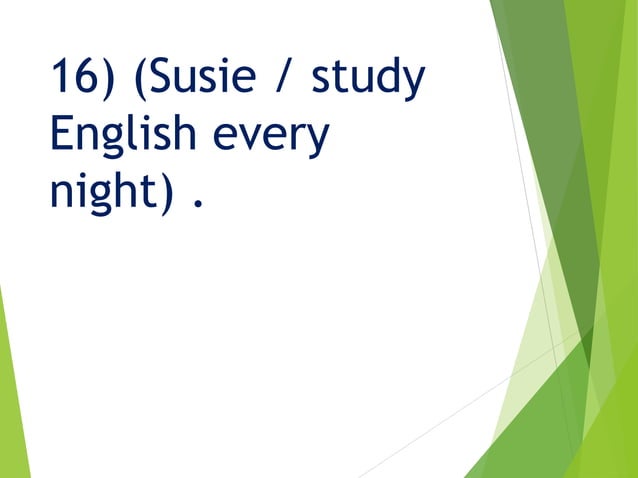 16) (Susie / study English every night) .